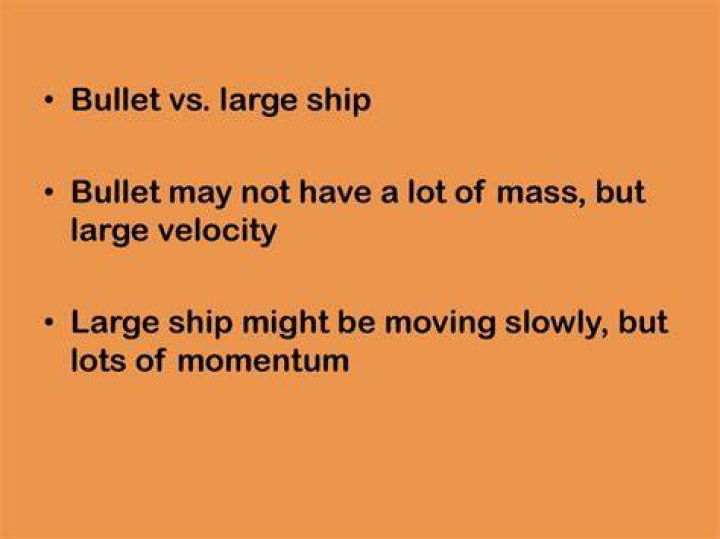 • Bullet vs. large ship

• Bullet may not have a lot of mass, but large velocity

• Large ship might be moving slowly, but lots of momentum